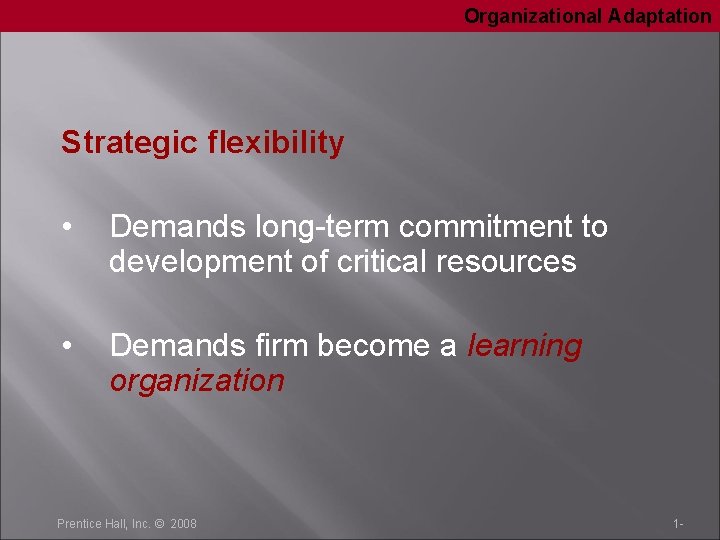 Organizational Adaptation

Strategic flexibility

• Demands long-term commitment to development of critical resources

• Demands firm become a learning organization

Prentice Hall, Inc. © 2008

1-